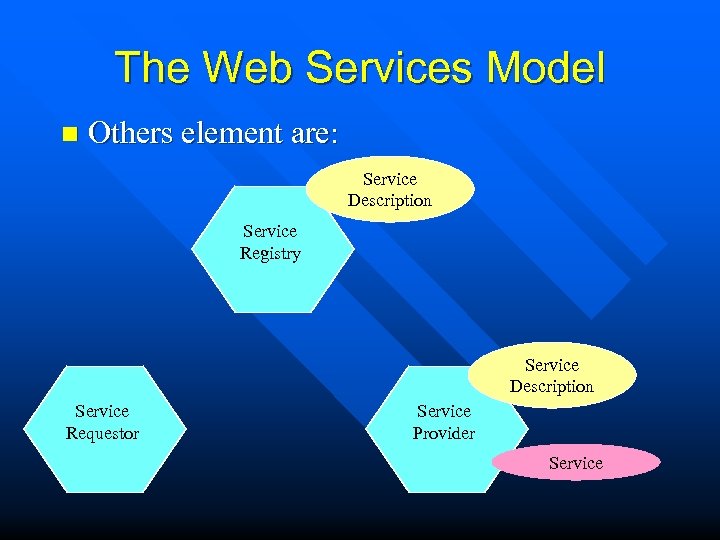 The Web Services Model

Others element are:

Service Description

Service Registry

Service Description

Service Requestor

Service Provider

Service